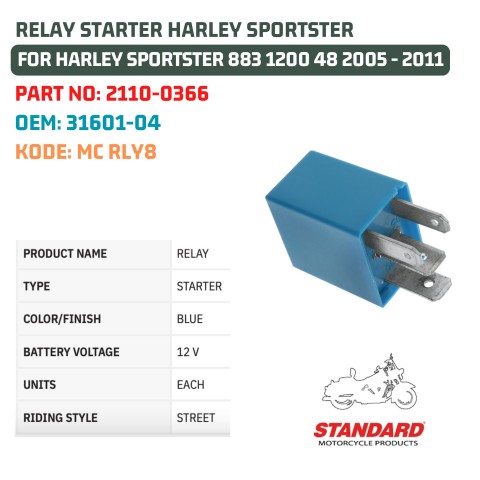 RELAY STARTER HARLEY SPORTSTER

FOR HARLEY SPORTSTER 883 1200 48 2005 - 2011

PART NO: 2110-0366

OEM: 31601-04

KODE: MC RLY8

| PRODUCT NAME | RELAY |
|---|---|
| TYPE | STARTER |
| COLOR/FINISH | BLUE |
| BATTERY VOLTAGE | 12 V |
| UNITS | EACH |
| RIDING STYLE | STREET |

STANDARD
MOTORCYCLE PRODUCTS